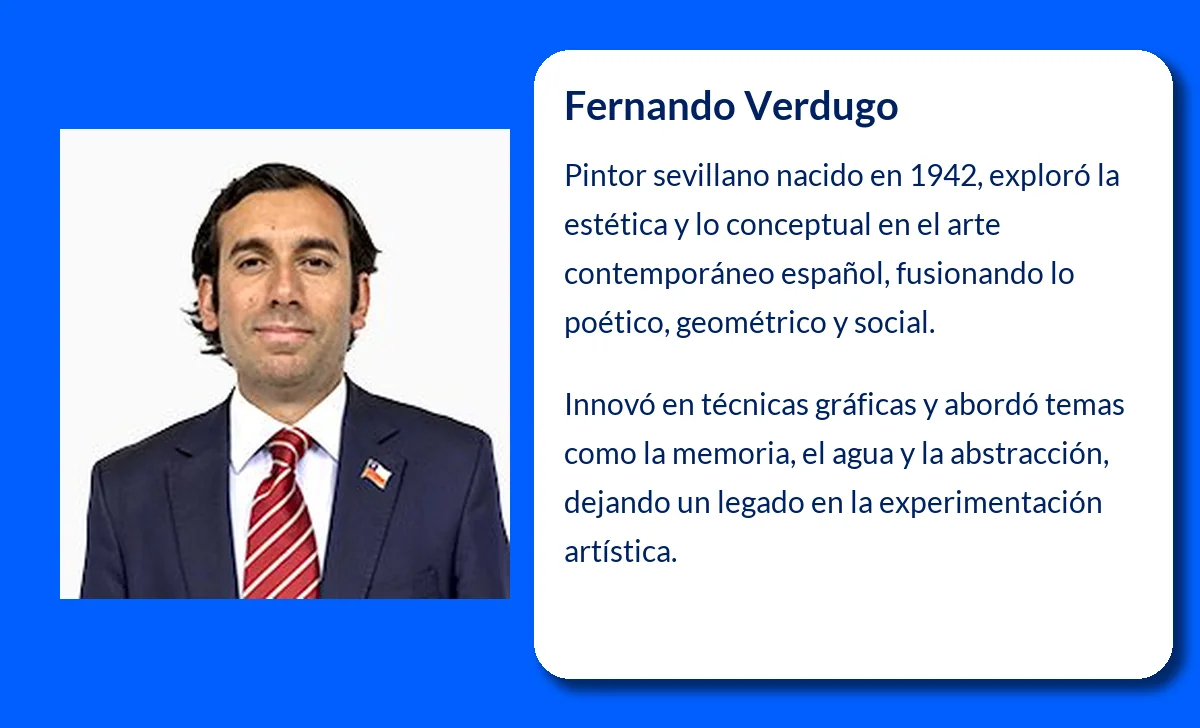 Fernando Verdugo

Pintor sevillano nacido en 1942, exploró la estética y lo conceptual en el arte contemporáneo español, fusionando lo poético, geométrico y social.

Innovó en técnicas gráficas y abordó temas como la memoria, el agua y la abstracción, dejando un legado en la experimentación artística.